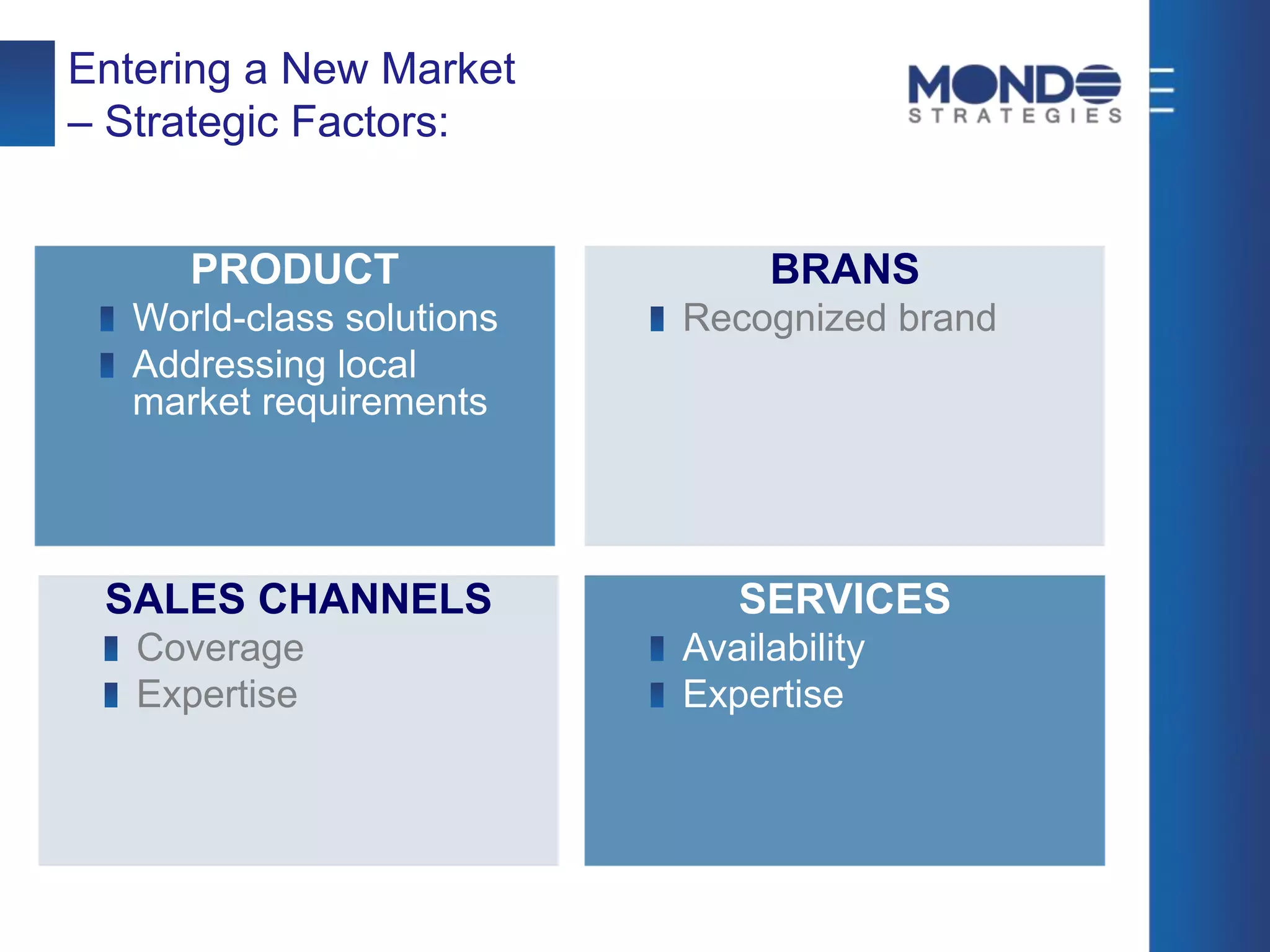 Entering a New Market – Strategic Factors:

MONDO
STRATEGIES

PRODUCT
World-class solutions
Addressing local market requirements

BRANS
Recognized brand

SALES CHANNELS
Coverage
Expertise

SERVICES
Availability
Expertise